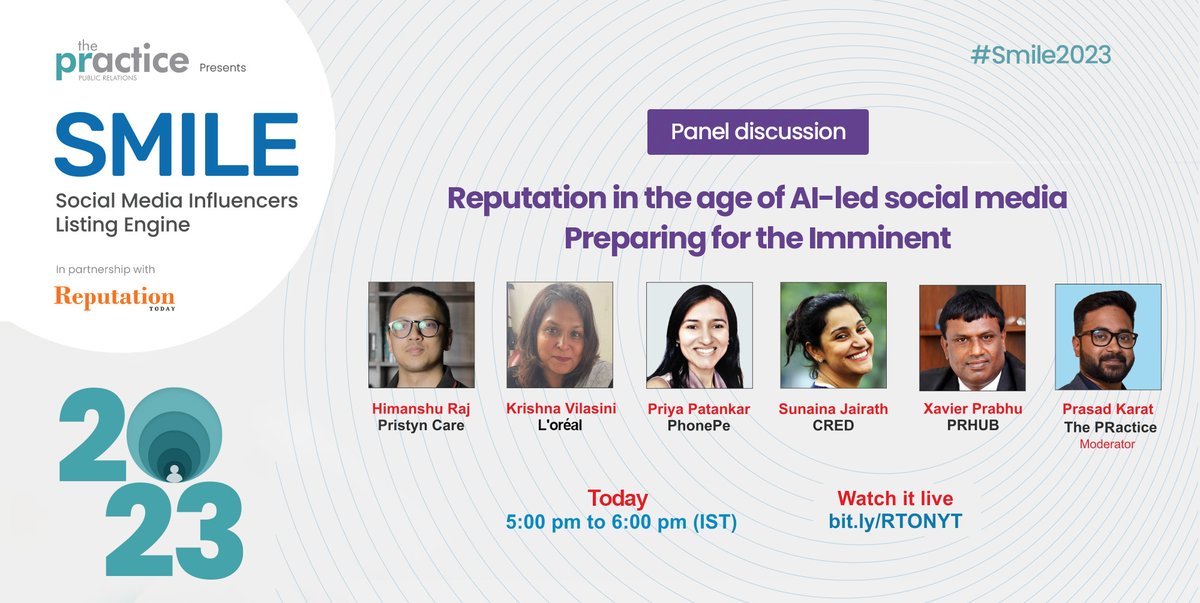 the practice PUBLIC RELATIONS Presents

SMILE
Social Media Influencers Listing Engine

In partnership with
Reputation TODAY

2023

#Smile2023

Panel discussion

Reputation in the age of AI-led social media
Preparing for the Imminent

Himanshu Raj
Pristyn Care

Krishna Vilasini
L'oréal

Priya Patankar
PhonePe

Sunaina Jairath
CRED

Xavier Prabhu
PRHUB

Prasad Karat
The PRactice
Moderator

Today
5:00 pm to 6:00 pm (IST)

Watch it live
bit.ly/RTONYT